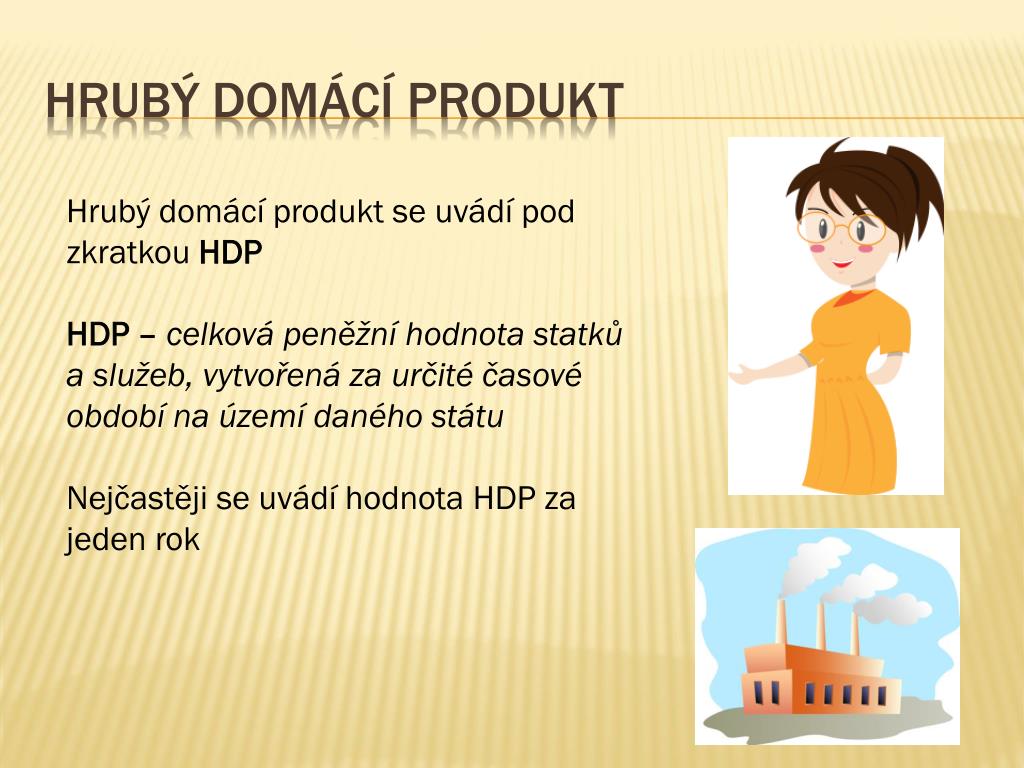 HRUBÝ DOMÁCÍ PRODUKT

Hrubý domácí produkt se uvádí pod zkratkou HDP

HDP – celková peněžní hodnota statků a služeb, vytvořená za určité časové období na území daného státu

Nejčastěji se uvádí hodnota HDP za jeden rok